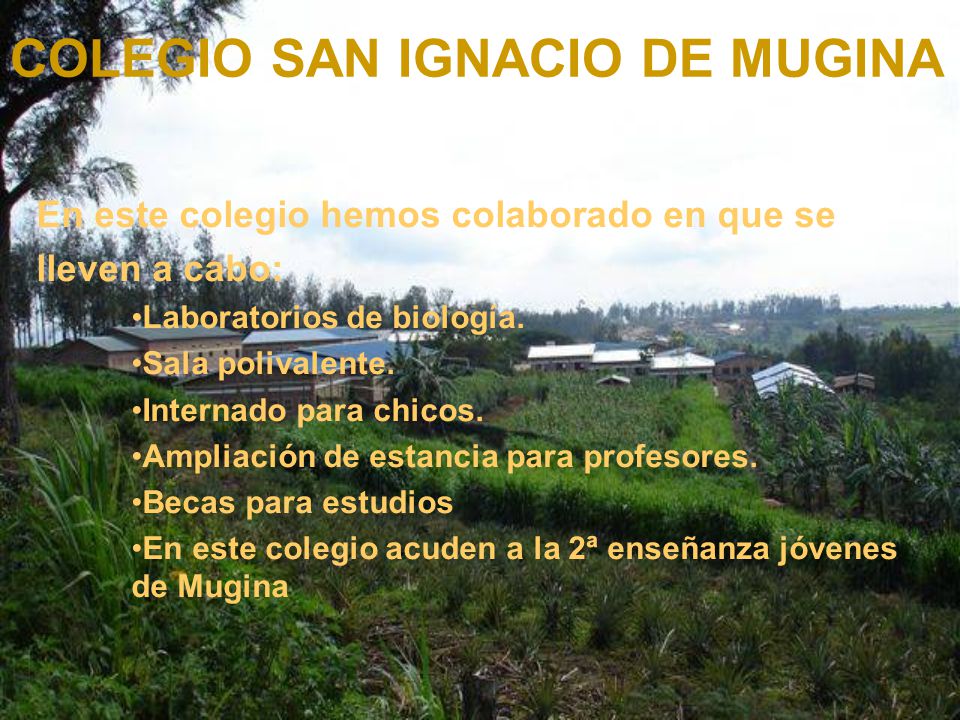 COLEGIO SAN IGNACIO DE MUGINA

En este colegio hemos colaborado en que se lleven a cabo:

•Laboratorios de biología.
•Sala polivalente.
•Internado para chicos.
•Ampliación de estancia para profesores.
•Becas para estudios
•En este colegio acuden a la 2ª enseñanza jóvenes de Mugina